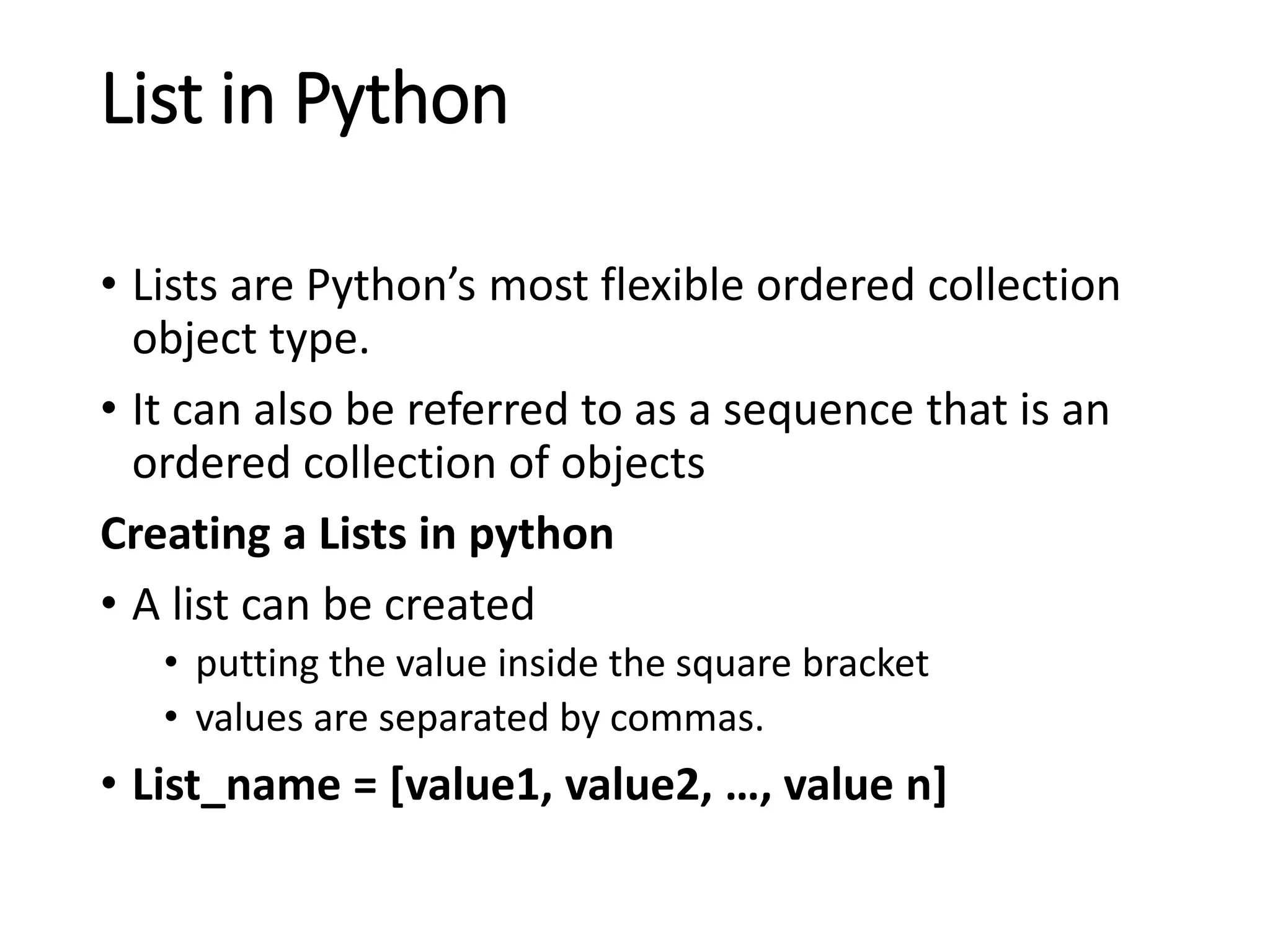 List in Python

• Lists are Python’s most flexible ordered collection object type.

• It can also be referred to as a sequence that is an ordered collection of objects

Creating a Lists in python

• A list can be created
  • putting the value inside the square bracket
  • values are separated by commas.

• List_name = [value1, value2, …, value n]